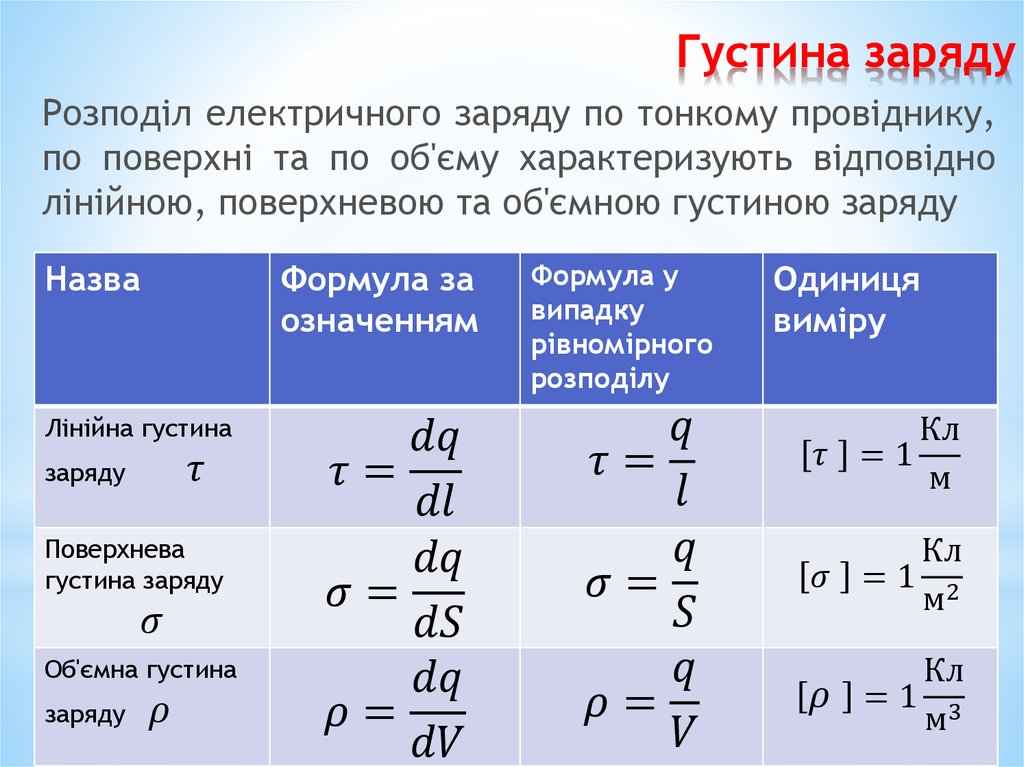 Густина заряду

Розподіл електричного заряду по тонкому провіднику, по поверхні та по об'єму характеризують відповідно лінійною, поверхневою та об'ємною густиною заряду

| Назва | Формула за означенням | Формула у випадку рівномірного розподілу | Одиниця виміру |
|---|---|---|---|
| Лінійна густина заряду $\tau$ | $\tau = \frac{dq}{dl}$ | $\tau = \frac{q}{l}$ | $[\tau] = 1\frac{Кл}{м}$ |
| Поверхнева густина заряду $\sigma$ | $\sigma = \frac{dq}{dS}$ | $\sigma = \frac{q}{S}$ | $[\sigma] = 1\frac{Кл}{м^2}$ |
| Об'ємна густина заряду $\rho$ | $\rho = \frac{dq}{dV}$ | $\rho = \frac{q}{V}$ | $[\rho] = 1\frac{Кл}{м^3}$ |